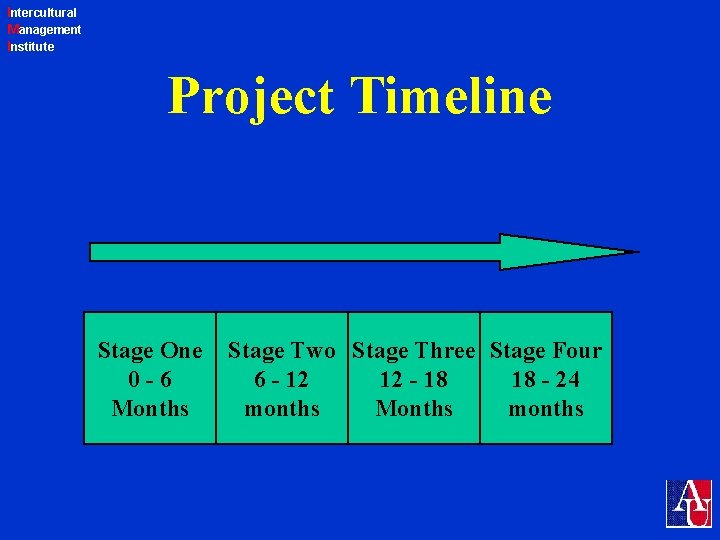 Intercultural
Management
Institute

Project Timeline

| Stage One 0 - 6 Months | Stage Two 6 - 12 months | Stage Three 12 - 18 Months | Stage Four 18 - 24 months |
|---|---|---|---|

AU